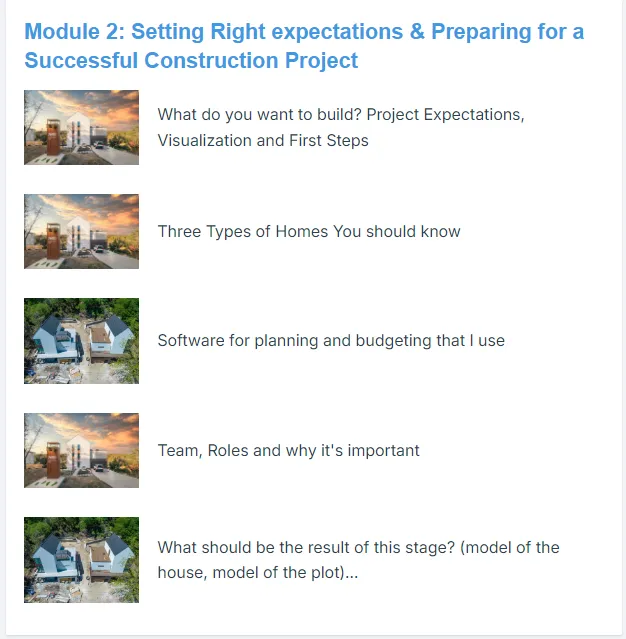 Module 2: Setting Right expectations & Preparing for a Successful Construction Project

What do you want to build? Project Expectations, Visualization and First Steps

Three Types of Homes You should know

Software for planning and budgeting that I use

Team, Roles and why it's important

What should be the result of this stage? (model of the house, model of the plot)...